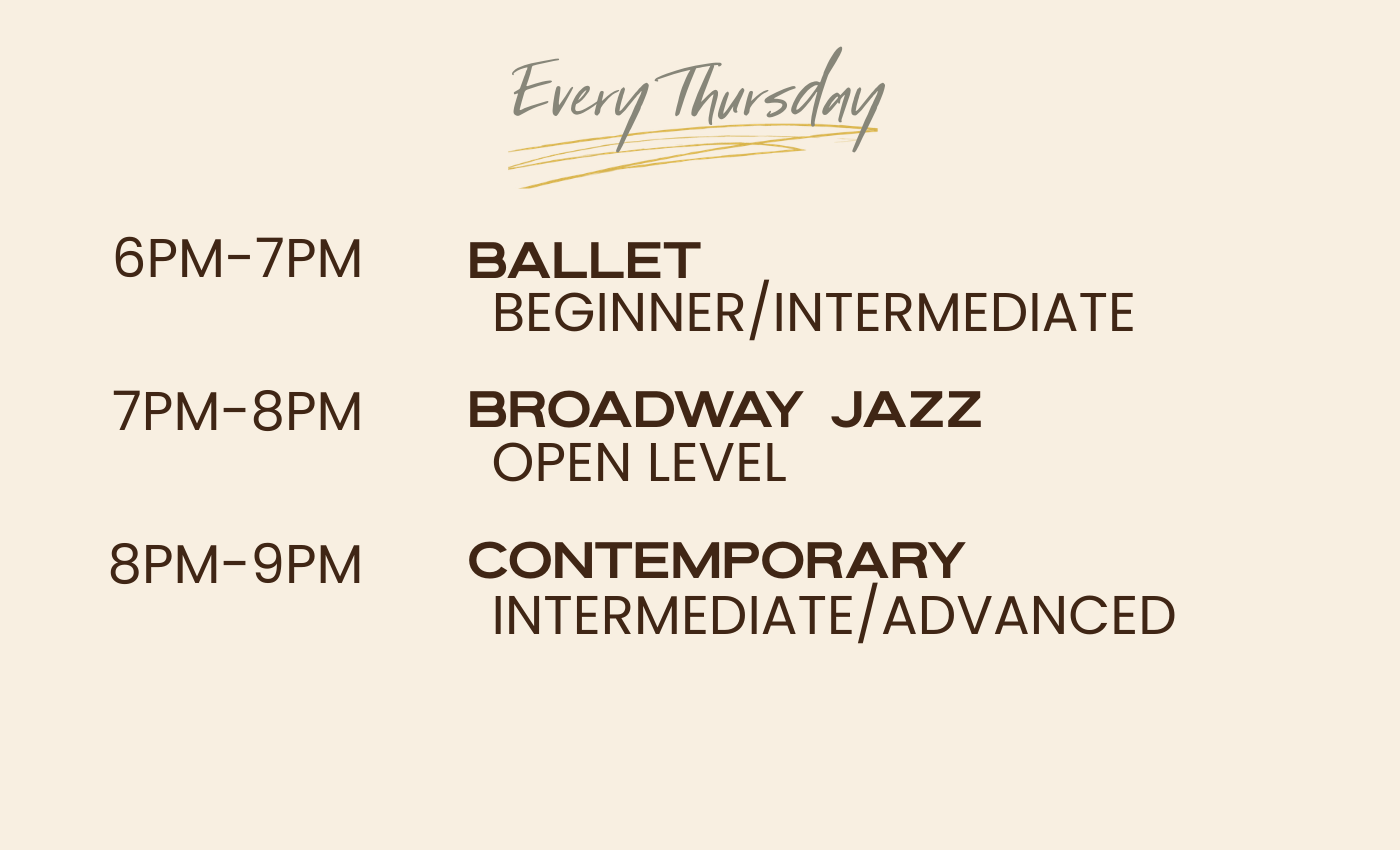 Every Thursday

6PM-7PM BALLET
BEGINNER/INTERMEDIATE

7PM-8PM BROADWAY JAZZ
OPEN LEVEL

8PM-9PM CONTEMPORARY
INTERMEDIATE/ADVANCED